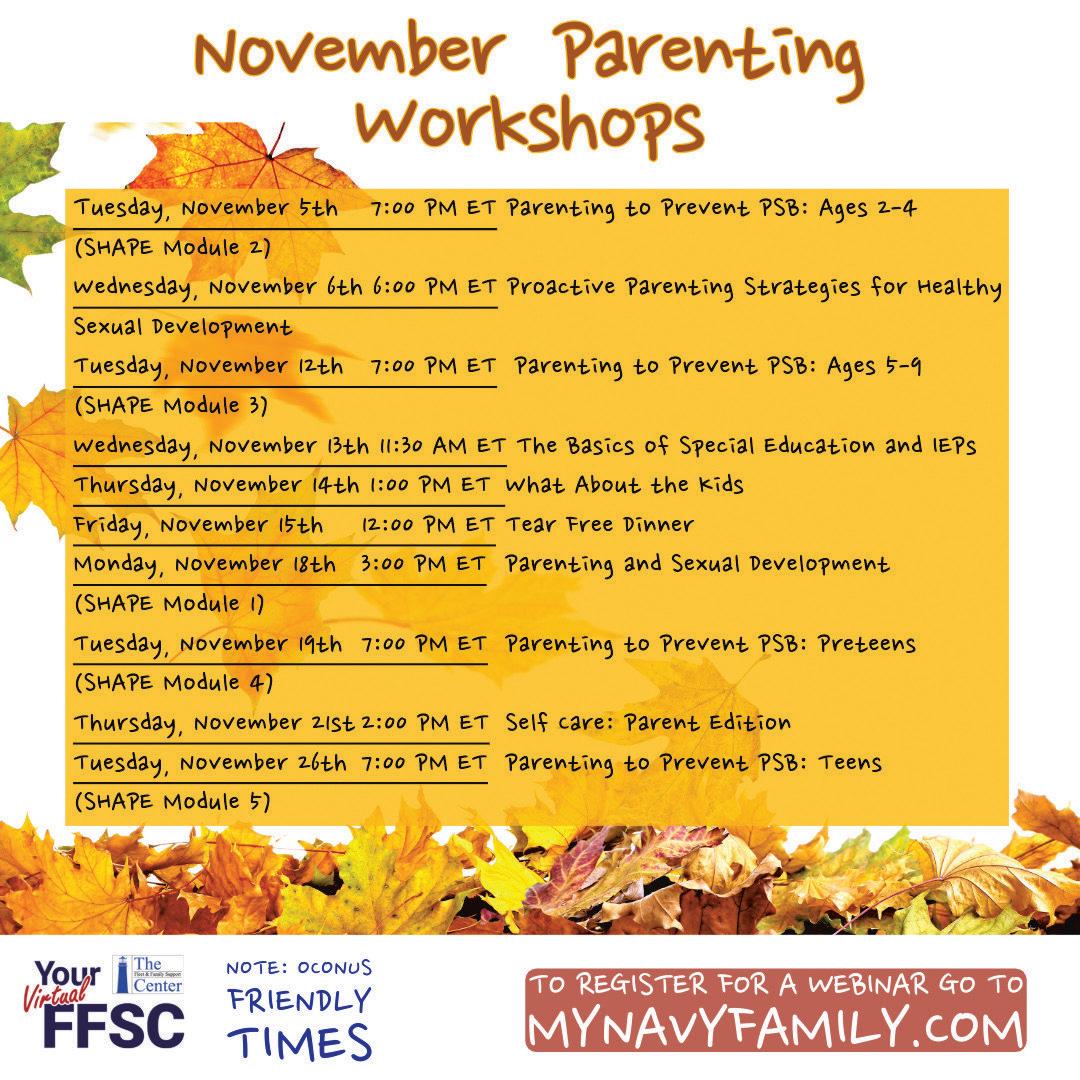 November Parenting Workshops

Tuesday, November 5th 7:00 PM ET Parenting to Prevent PSB: Ages 2-4 (SHAPE Module 2)

Wednesday, November 6th 6:00 PM ET Proactive Parenting Strategies for Healthy Sexual Development

Tuesday, November 12th 7:00 PM ET Parenting to Prevent PSB: Ages 5-9 (SHAPE Module 3)

Wednesday, November 13th 11:30 AM ET The Basics of Special Education and IEPs

Thursday, November 14th 1:00 PM ET What About the Kids

Friday, November 15th 12:00 PM ET Tear Free Dinner

Monday, November 18th 3:00 PM ET Parenting and Sexual Development (SHAPE Module 1)

Tuesday, November 19th 7:00 PM ET Parenting to Prevent PSB: Preteens (SHAPE Module 4)

Thursday, November 21st 2:00 PM ET Self care: Parent Edition

Tuesday, November 26th 7:00 PM ET Parenting to Prevent PSB: Teens (SHAPE Module 5)

Your Virtual FFSC The Fleet & Family Support Center

NOTE: OCONUS FRIENDLY TIMES

TO REGISTER FOR A WEBINAR GO TO MYNAVYFAMILY.COM